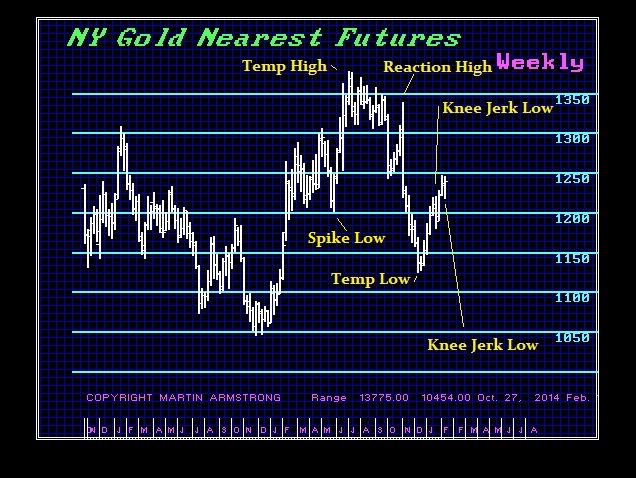 NY Gold Nearest Futures

Weekly

Temp High

Reaction High

Knee Jerk Low

Spike Low

Temp Low

Knee Jerk Low

1350
1300
1250
1200
1150
1100
1050

COPYRIGHT MARTIN ARMSTRONG Range 13775.00 10454.00 Oct. 27, 2014 Feb.

N D J F M A M J J A S O N D J F M A M J J A S O N D J F F M A M J J A